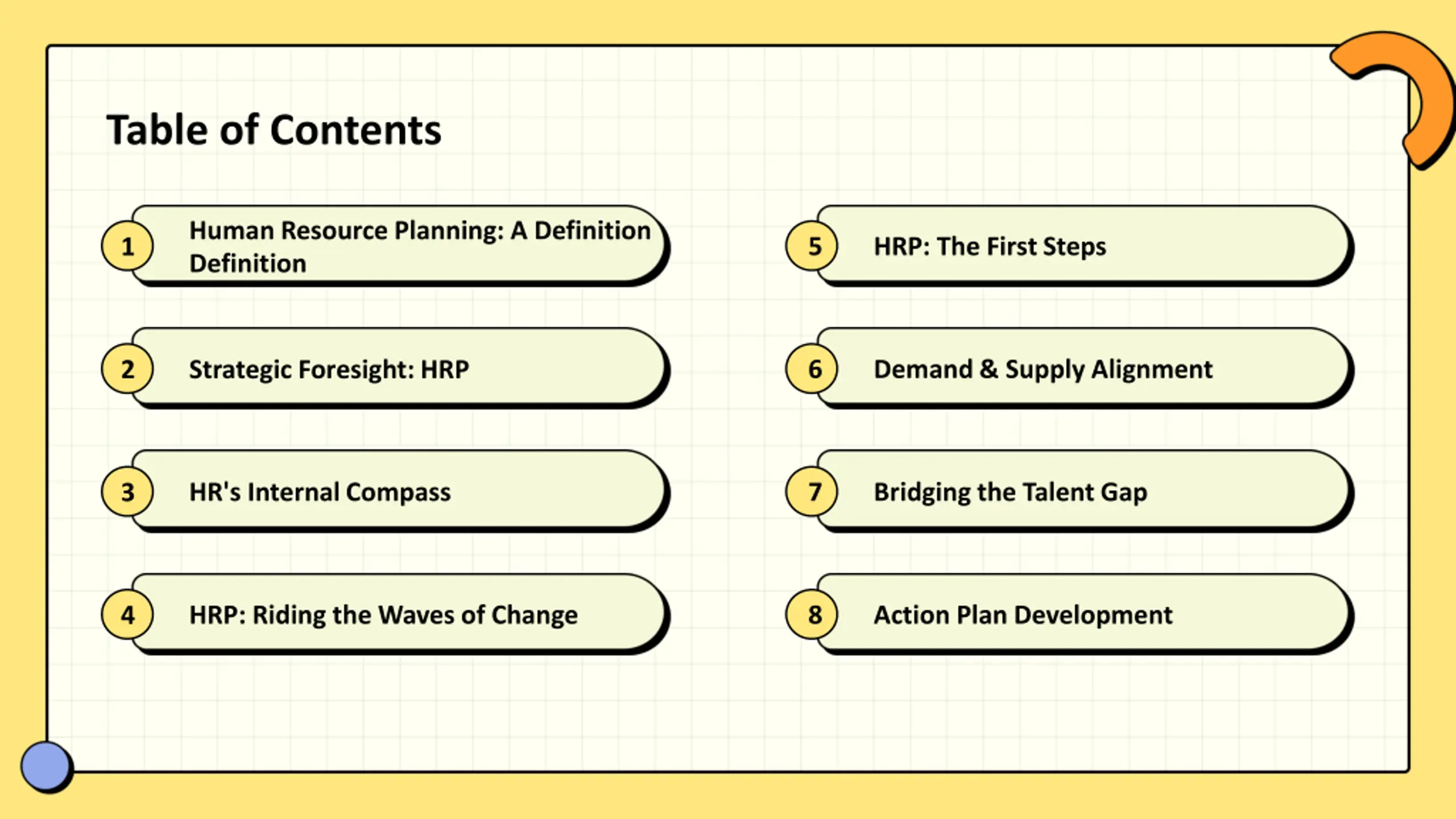 Table of Contents

1 Human Resource Planning: A Definition Definition

2 Strategic Foresight: HRP

3 HR's Internal Compass

4 HRP: Riding the Waves of Change

5 HRP: The First Steps

6 Demand & Supply Alignment

7 Bridging the Talent Gap

8 Action Plan Development